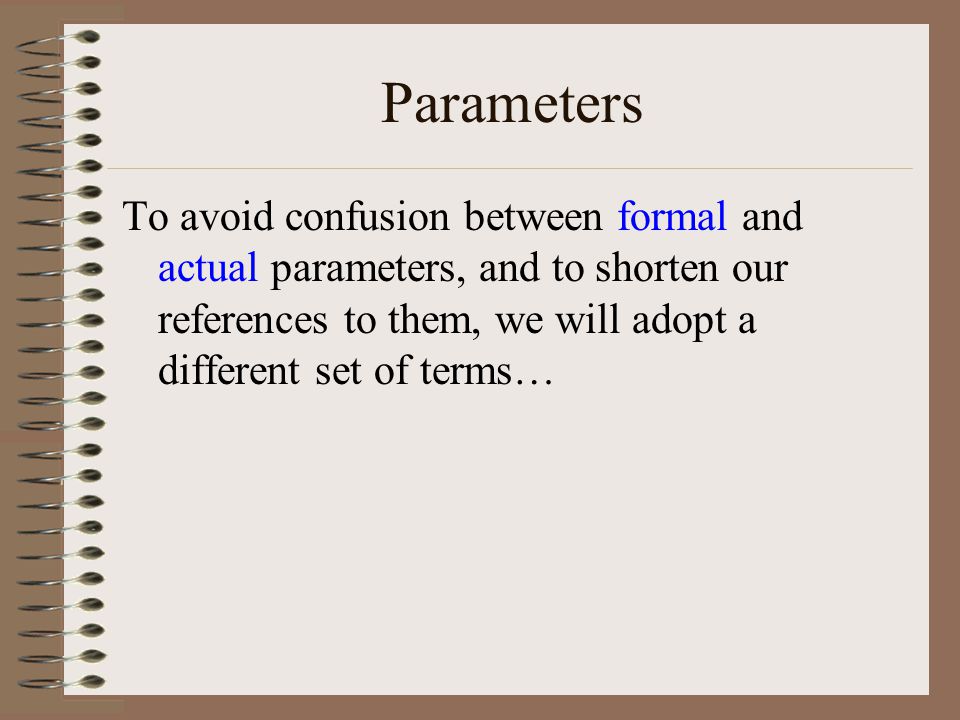 Parameters

To avoid confusion between formal and actual parameters, and to shorten our references to them, we will adopt a different set of terms…